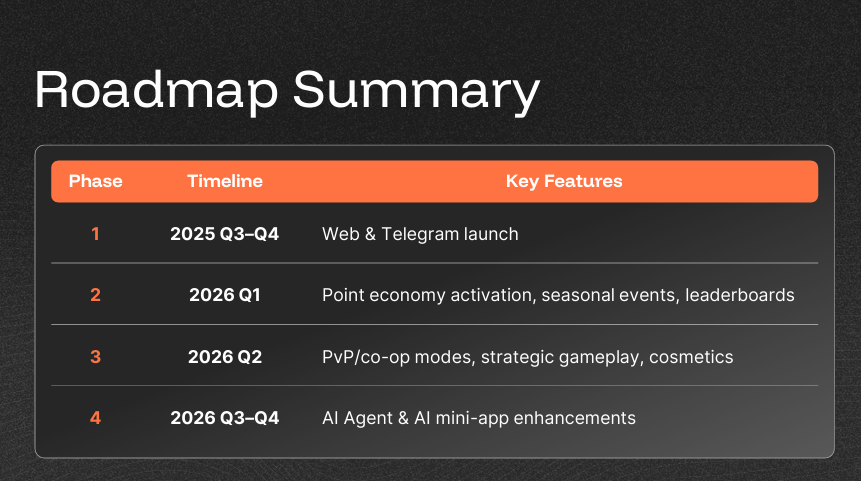 Roadmap Summary

| Phase | Timeline | Key Features |
|---|---|---|
| 1 | 2025 Q3–Q4 | Web & Telegram launch |
| 2 | 2026 Q1 | Point economy activation, seasonal events, leaderboards |
| 3 | 2026 Q2 | PvP/co-op modes, strategic gameplay, cosmetics |
| 4 | 2026 Q3–Q4 | AI Agent & AI mini-app enhancements |